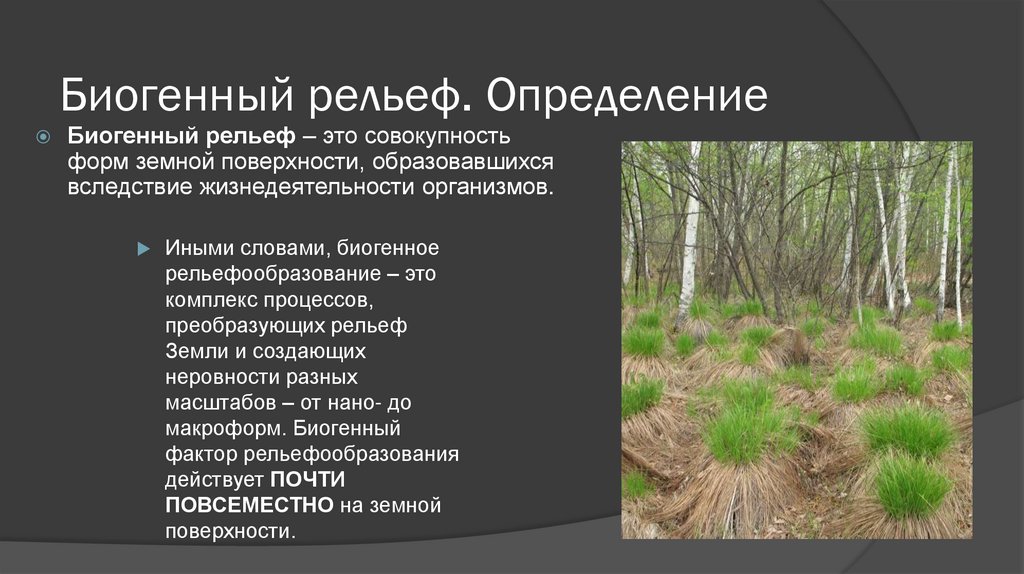 Биогенный рельеф. Определение

Биогенный рельеф – это совокупность форм земной поверхности, образовавшихся вследствие жизнедеятельности организмов.

Иными словами, биогенное рельефообразование – это комплекс процессов, преобразующих рельеф Земли и создающих неровности разных масштабов – от нано- до макроформ. Биогенный фактор рельефообразования действует ПОЧТИ ПОВСЕМЕСТНО на земной поверхности.